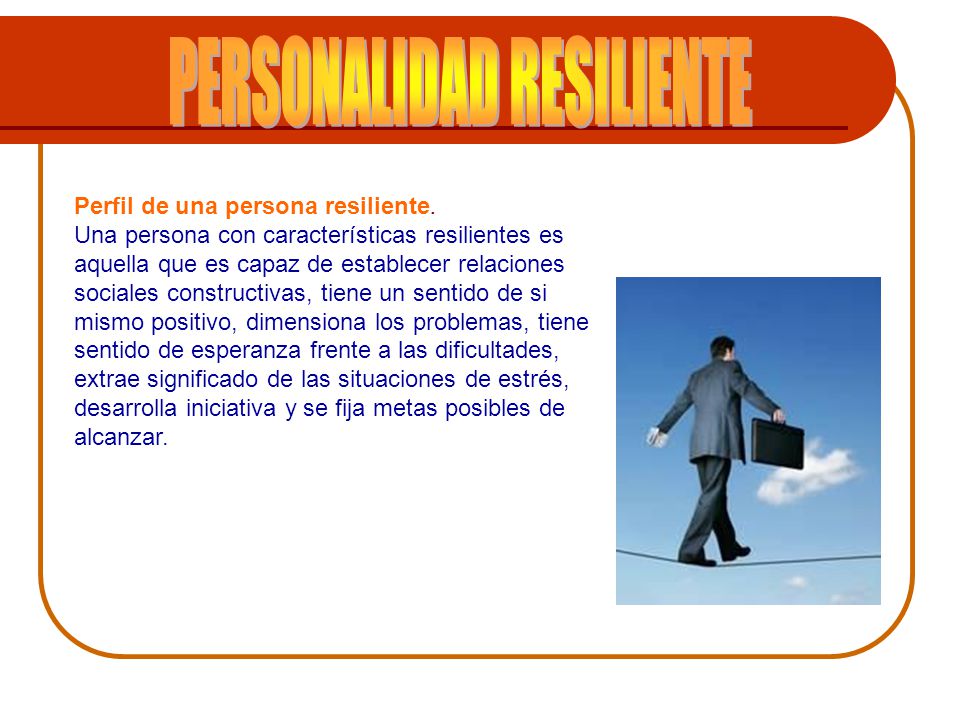 PERSONALIDAD RESILIENTE

Perfil de una persona resiliente.
Una persona con características resilientes es aquella que es capaz de establecer relaciones sociales constructivas, tiene un sentido de si mismo positivo, dimensiona los problemas, tiene sentido de esperanza frente a las dificultades, extrae significado de las situaciones de estrés, desarrolla iniciativa y se fija metas posibles de alcanzar.